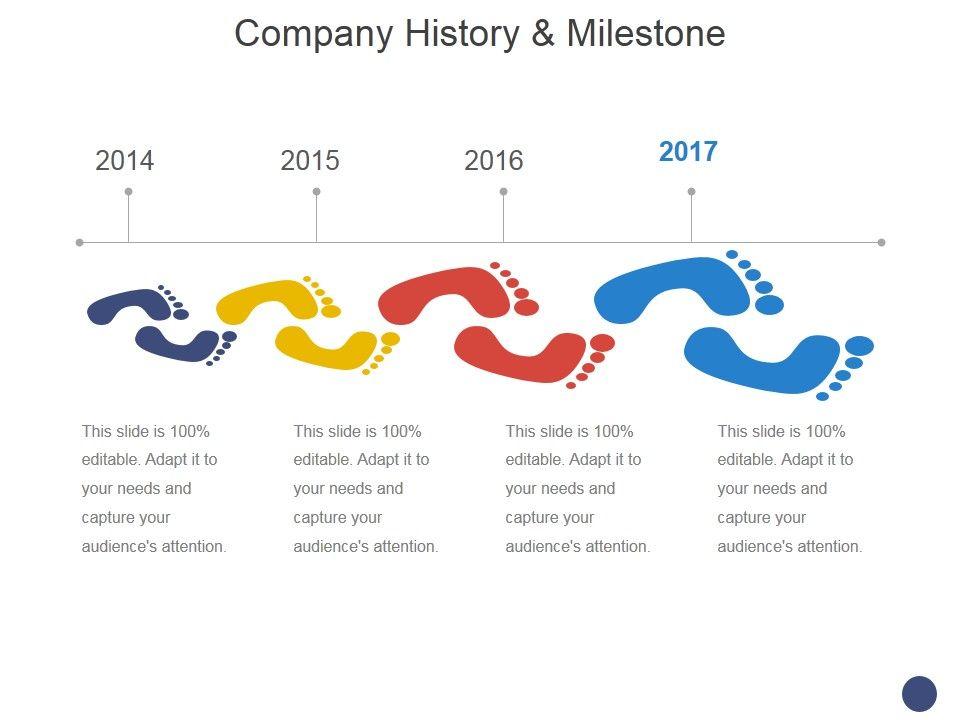 Company History & Milestone

2014

2015

2016

2017

This slide is 100% editable. Adapt it to your needs and capture your audience's attention.

This slide is 100% editable. Adapt it to your needs and capture your audience's attention.

This slide is 100% editable. Adapt it to your needs and capture your audience's attention.

This slide is 100% editable. Adapt it to your needs and capture your audience's attention.